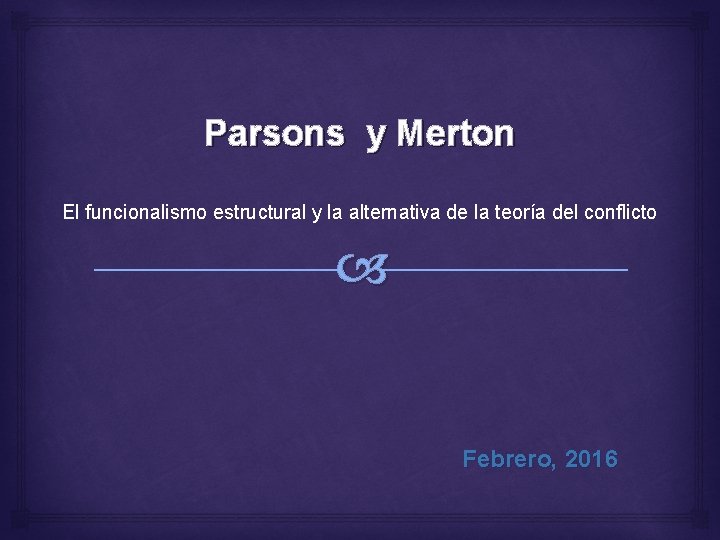 Parsons y Merton

El funcionalismo estructural y la alternativa de la teoría del conflicto

Febrero, 2016